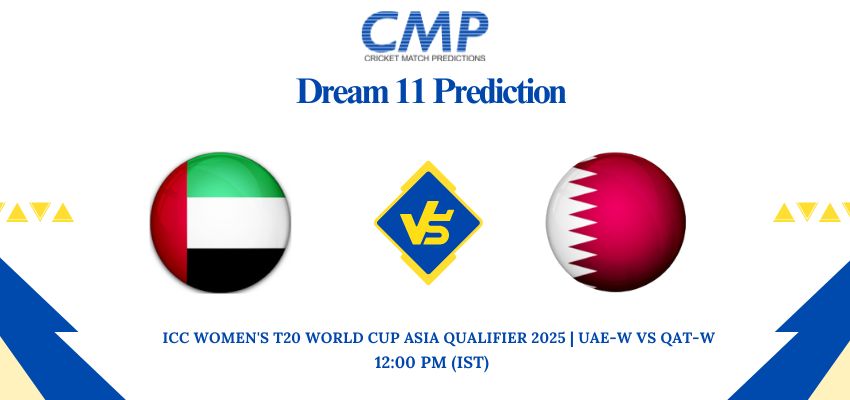 CMP
CRICKET MATCH PREDICTIONS

Dream 11 Prediction

VS

ICC WOMEN'S T20 WORLD CUP ASIA QUALIFIER 2025 | UAE-W VS QAT-W
12:00 PM (IST)